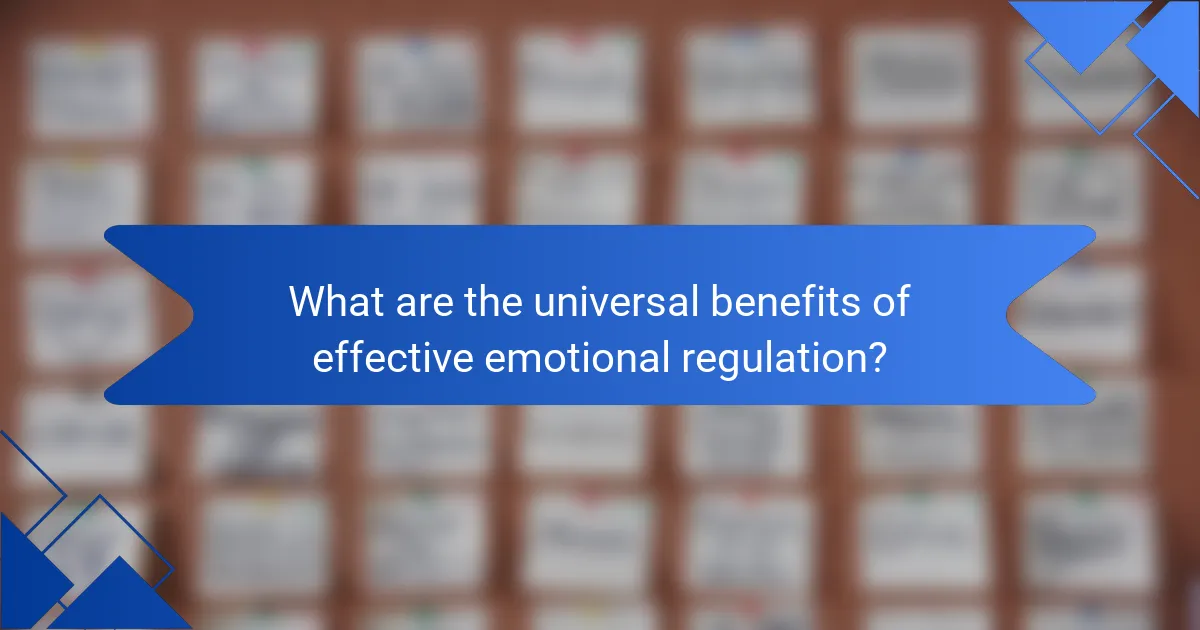 What are the universal benefits of effective emotional regulation?